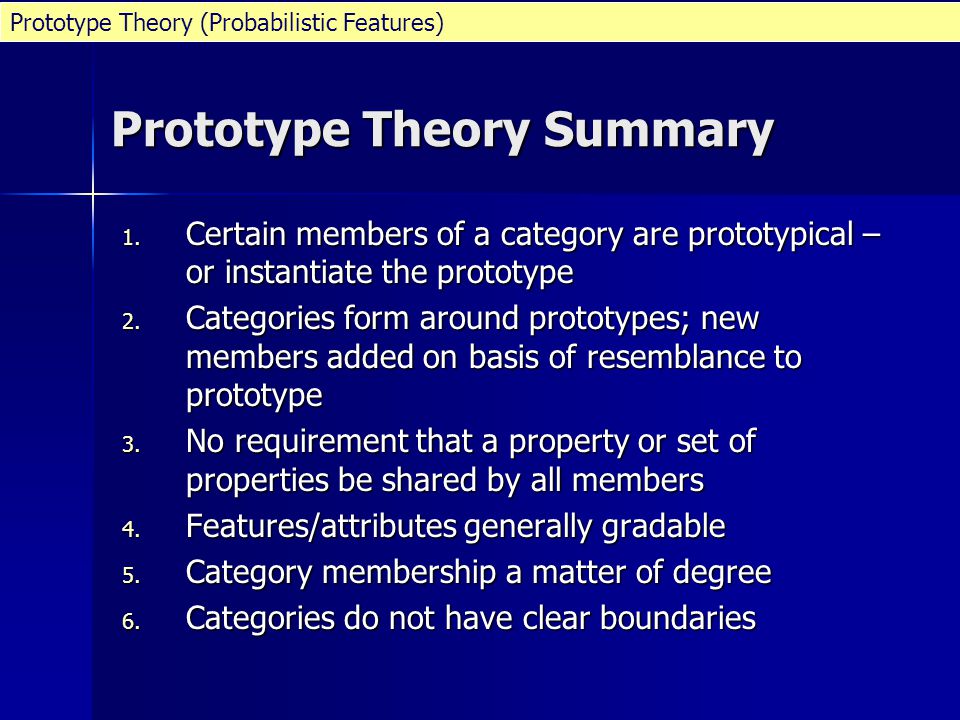 Prototype Theory (Probabilistic Features)

Prototype Theory Summary

1. Certain members of a category are prototypical – or instantiate the prototype
2. Categories form around prototypes; new members added on basis of resemblance to prototype
3. No requirement that a property or set of properties be shared by all members
4. Features/attributes generally gradable
5. Category membership a matter of degree
6. Categories do not have clear boundaries